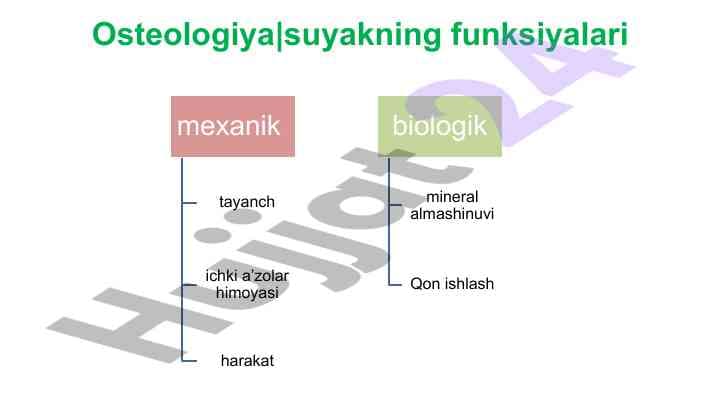 Osteologiya|suyakning funksiyalari

mexanik

tayanch

ichki a'zolar himoyasi

harakat

biologik

mineral almashinuvi

Qon ishlash

Hujjat24